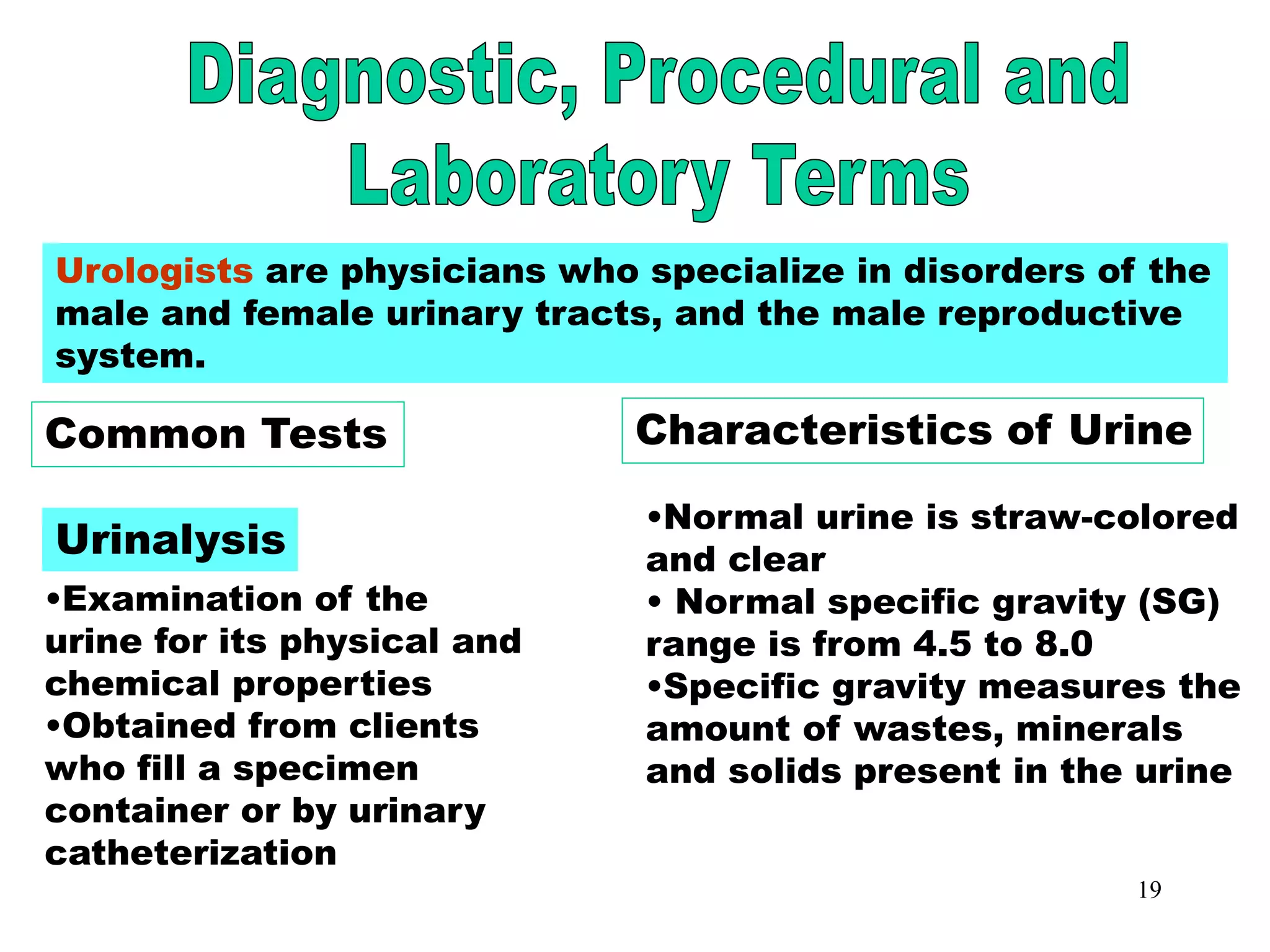 Diagnostic, Procedural and Laboratory Terms

Urologists are physicians who specialize in disorders of the male and female urinary tracts, and the male reproductive system.

Common Tests

Urinalysis

•Examination of the urine for its physical and chemical properties
•Obtained from clients who fill a specimen container or by urinary catheterization

Characteristics of Urine

•Normal urine is straw-colored and clear
• Normal specific gravity (SG) range is from 4.5 to 8.0
•Specific gravity measures the amount of wastes, minerals and solids present in the urine

19